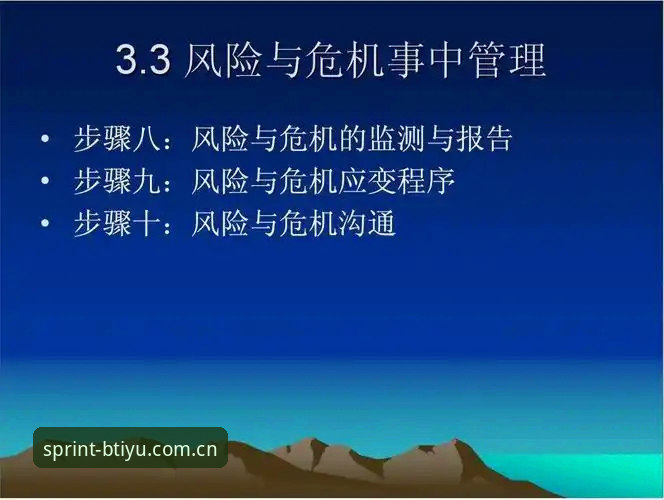 3.3 风险与危机事中管理

• 步骤八：风险与危机的监测与报告
• 步骤九：风险与危机应变程序
• 步骤十：风险与危机沟通

sprint-btiyu.com.cn